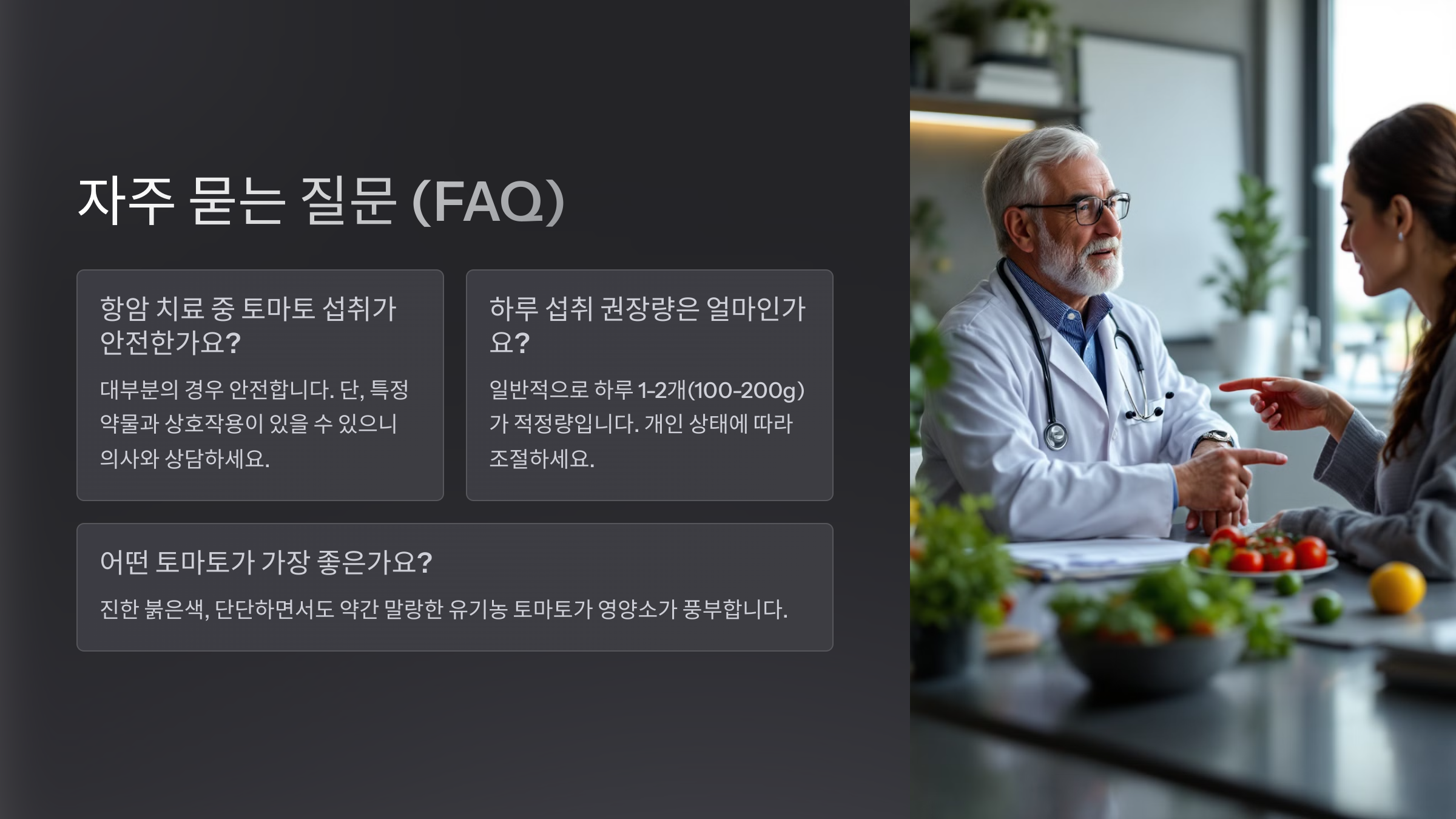 자주 묻는 질문 (FAQ)

항암 치료 중 토마토 섭취가 안전한가요?

대부분의 경우 안전합니다. 단, 특정 약물과 상호작용이 있을 수 있으니 의사와 상담하세요.

하루 섭취 권장량은 얼마인가요?

일반적으로 하루 1-2개(100-200g)가 적정량입니다. 개인 상태에 따라 조절하세요.

어떤 토마토가 가장 좋은가요?

진한 붉은색, 단단하면서도 약간 말랑한 유기농 토마토가 영양소가 풍부합니다.